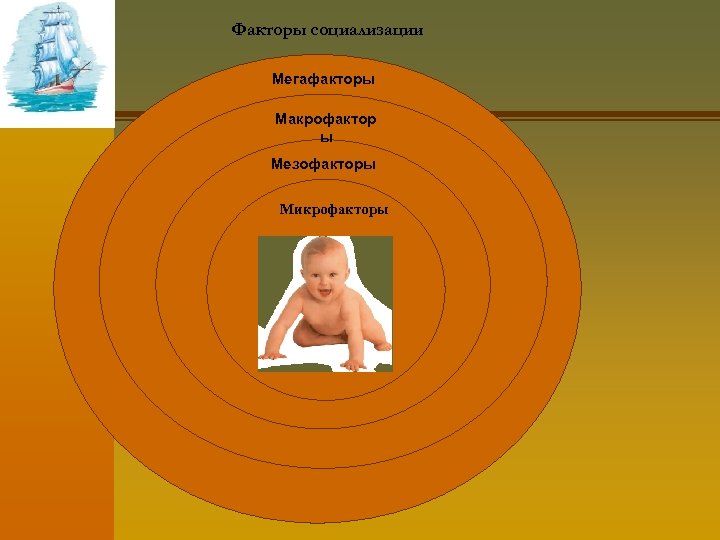 Факторы социализации

Мегафакторы

Макрофакторы

Мезофакторы

Микрофакторы